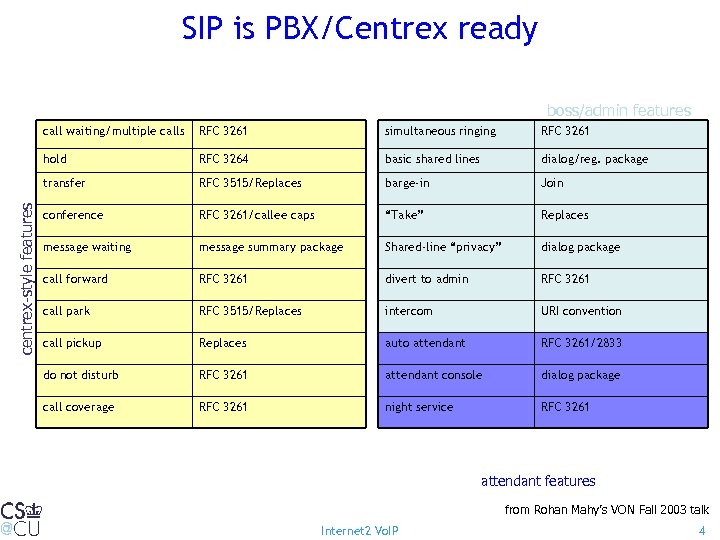 SIP is PBX/Centrex ready

centrex-style features

| call waiting/multiple calls | RFC 3261 |
|---|---|
| hold | RFC 3264 |
| transfer | RFC 3515/Replaces |
| conference | RFC 3261/callee caps |
| message waiting | message summary package |
| call forward | RFC 3261 |
| call park | RFC 3515/Replaces |
| call pickup | Replaces |
| do not disturb | RFC 3261 |
| call coverage | RFC 3261 |

boss/admin features

| simultaneous ringing | RFC 3261 |
|---|---|
| basic shared lines | dialog/reg. package |
| barge-in | Join |
| "Take" | Replaces |
| Shared-line "privacy" | dialog package |
| divert to admin | RFC 3261 |
| intercom | URI convention |
| auto attendant | RFC 3261/2833 |
| attendant console | dialog package |
| night service | RFC 3261 |

attendant features

from Rohan Mahy's VON Fall 2003 talk

CS @CU

Internet2 VoIP

4